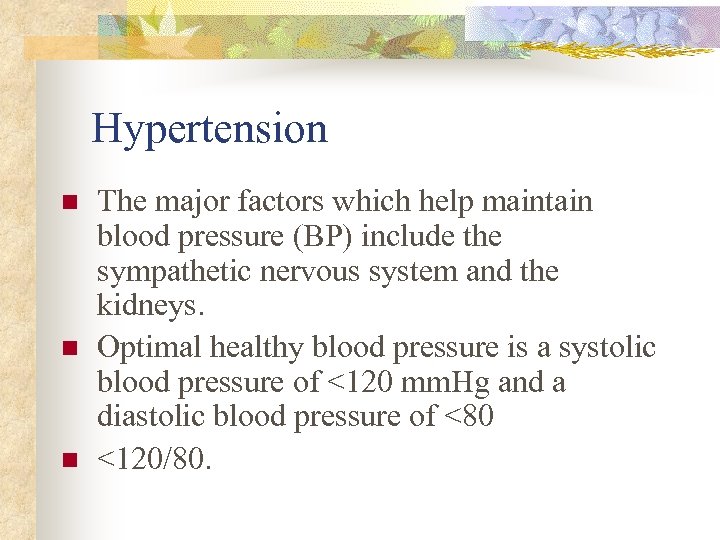 Hypertension

- The major factors which help maintain blood pressure (BP) include the sympathetic nervous system and the kidneys.
- Optimal healthy blood pressure is a systolic blood pressure of <120 mmHg and a diastolic blood pressure of <80
- <120/80.